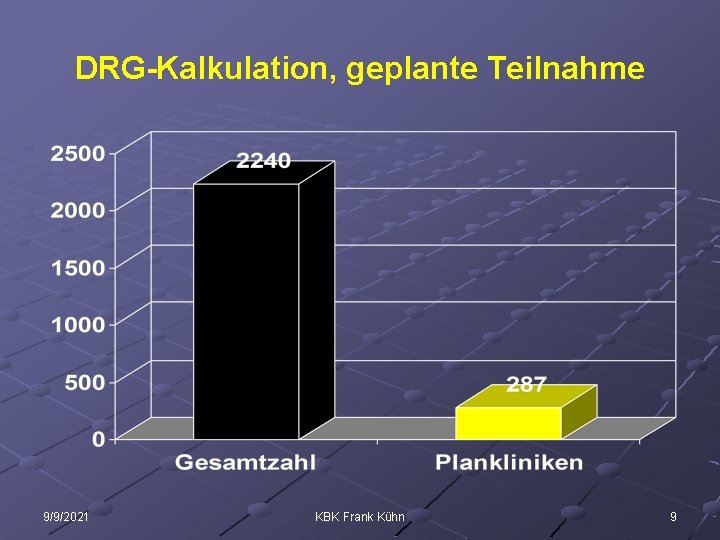 DRG-Kalkulation, geplante Teilnahme

2500
2000
1500
1000
500
0

2240
287

Gesamtzahl
Plankliniken

9/9/2021
KBK Frank Kühn
9